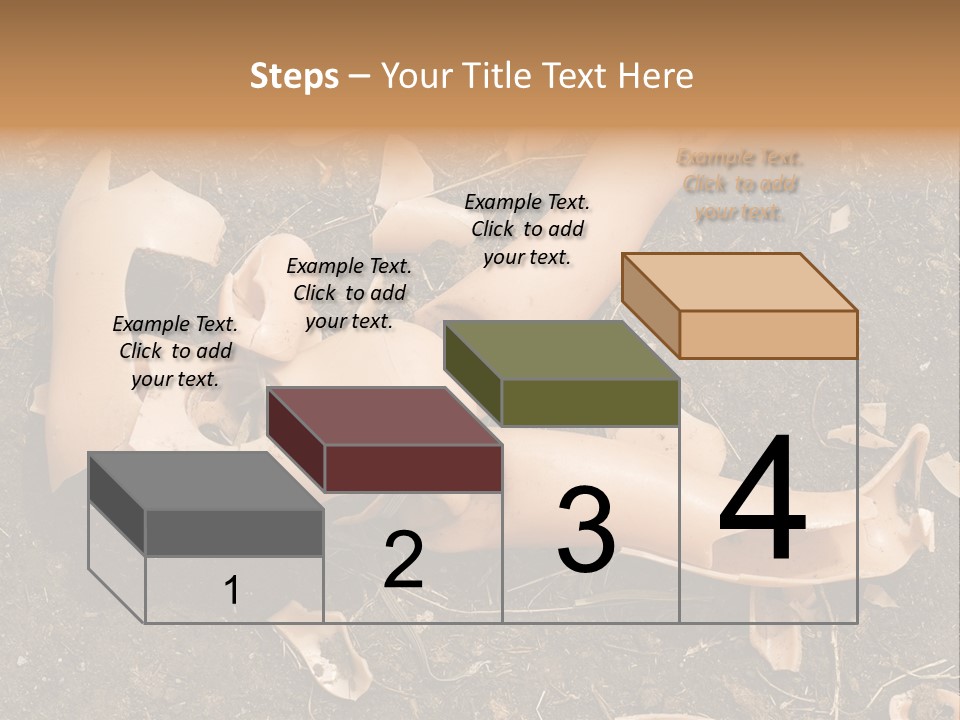 Steps – Your Title Text Here

Example Text. Click to add your text.

Example Text. Click to add your text.

Example Text. Click to add your text.

Example Text. Click to add your text.

1

2

3

4